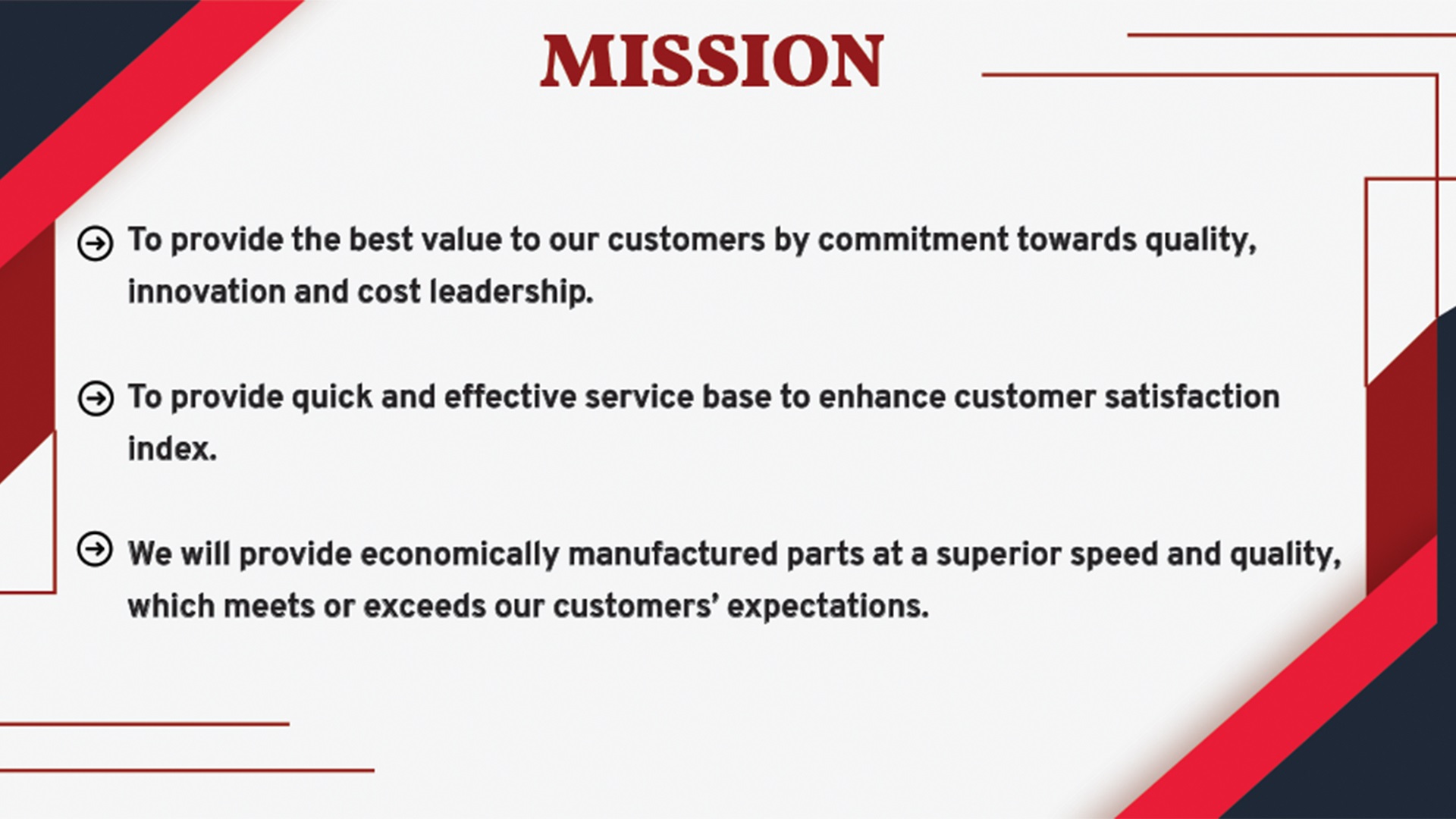 MISSION

To provide the best value to our customers by commitment towards quality, innovation and cost leadership.

To provide quick and effective service base to enhance customer satisfaction index.

We will provide economically manufactured parts at a superior speed and quality, which meets or exceeds our customers' expectations.